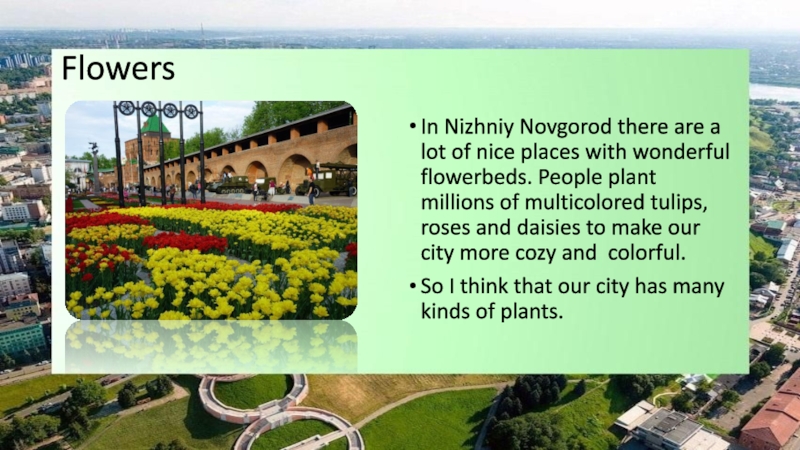 Flowers

• In Nizhniy Novgorod there are a lot of nice places with wonderful flowerbeds. People plant millions of multicolored tulips, roses and daisies to make our city more cozy and colorful.

• So I think that our city has many kinds of plants.